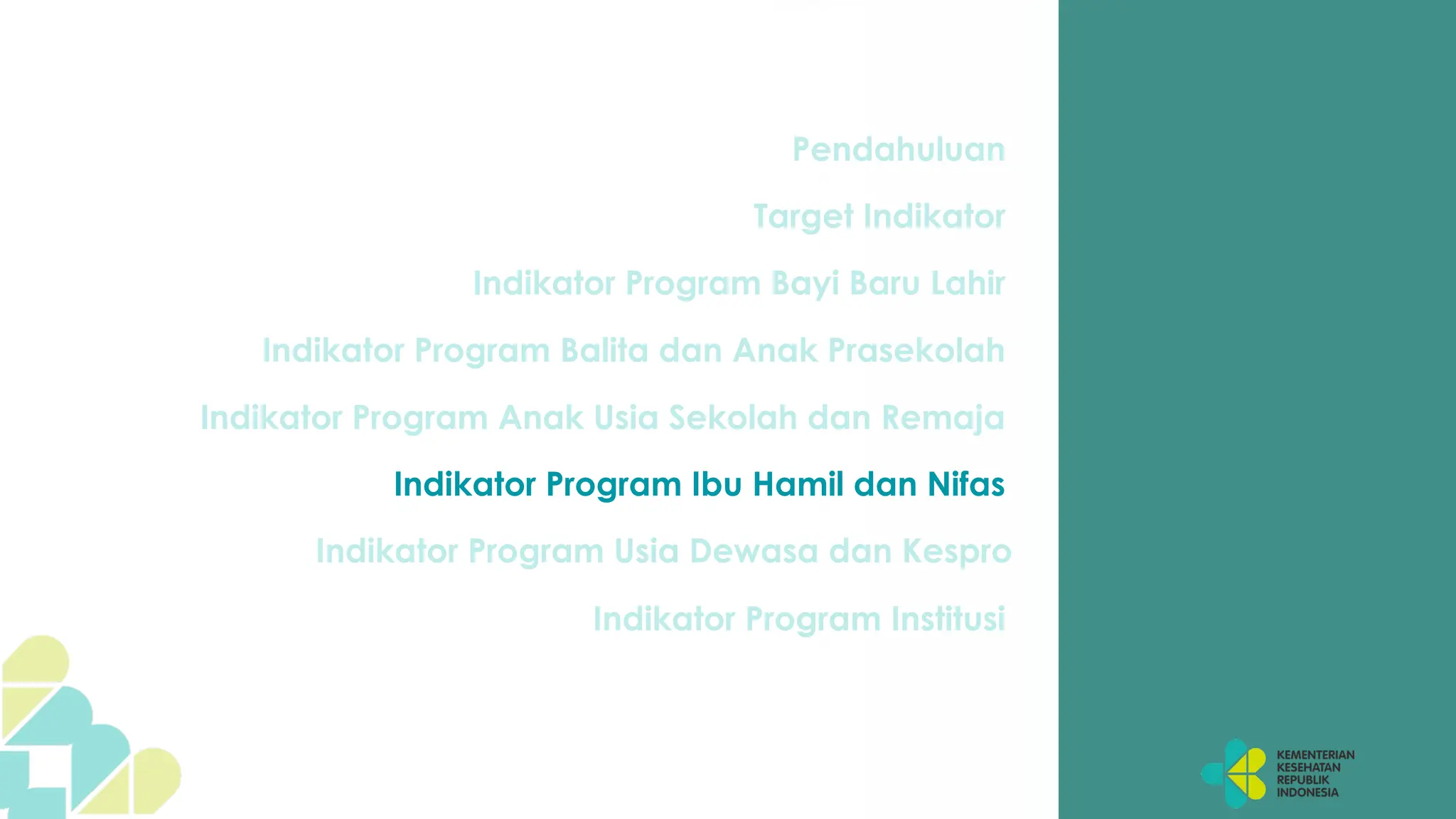 Pendahuluan

Target Indikator

Indikator Program Bayi Baru Lahir

Indikator Program Balita dan Anak Prasekolah

Indikator Program Anak Usia Sekolah dan Remaja

Indikator Program Ibu Hamil dan Nifas

Indikator Program Usia Dewasa dan Kespro

Indikator Program Institusi

KEMENTERIAN
KESEHATAN
REPUBLIK
INDONESIA